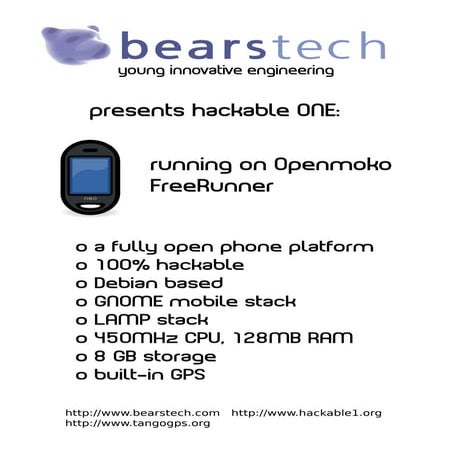 bearstech
young innovative engineering

presents hackable ONE:

neo

running on Openmoko FreeRunner

o a fully open phone platform
o 100% hackable
o Debian based
o GNOME mobile stack
o LAMP stack
o 450MHz CPU, 128MB RAM
o 8 GB storage
o built-in GPS

http://www.bearstech.com http://www.hackable1.org
http://www.tangogps.org